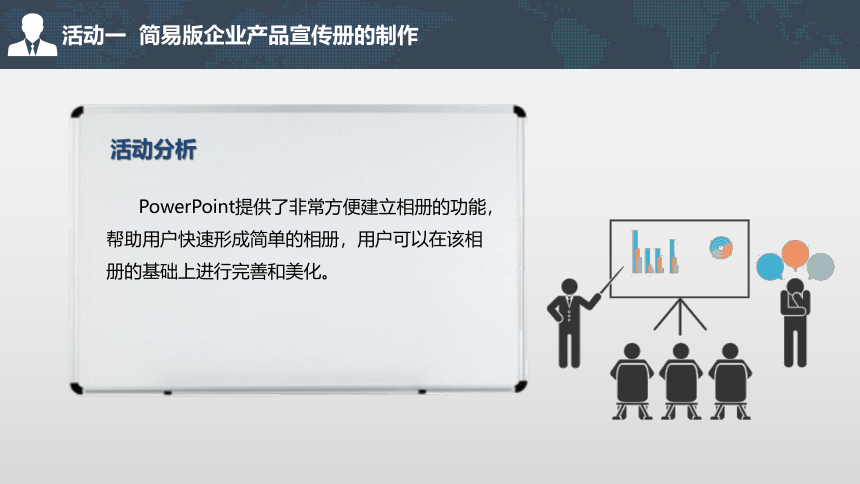 活动一 简易版企业产品宣传册的制作

活动分析

PowerPoint提供了非常方便建立相册的功能，帮助用户快速形成简单的相册，用户可以在该相册的基础上进行完善和美化。